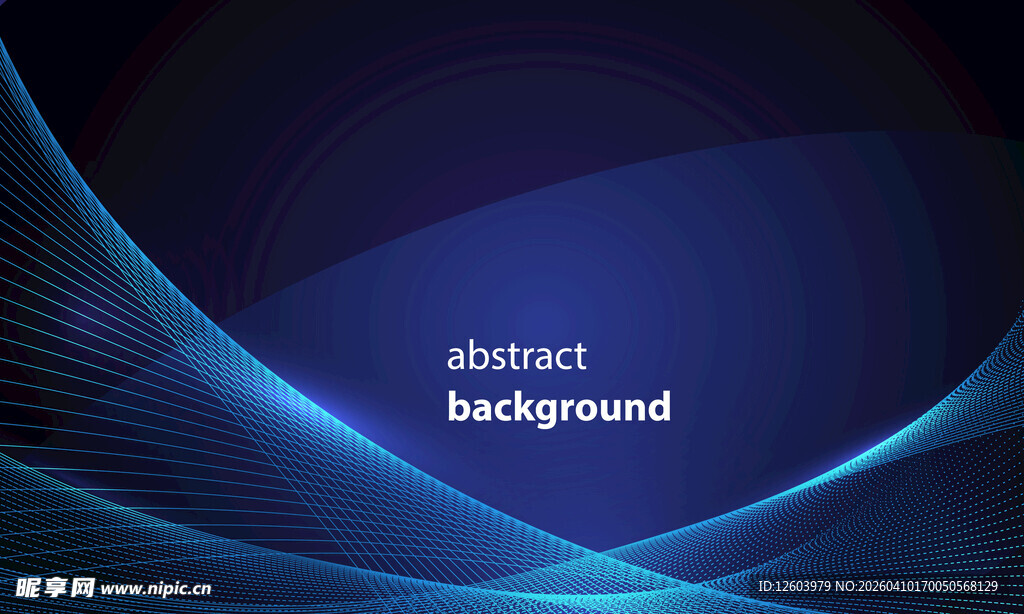 abstract
background

昵享网 www.nipic.cn

ID:12603979 NO:20260410170050568129